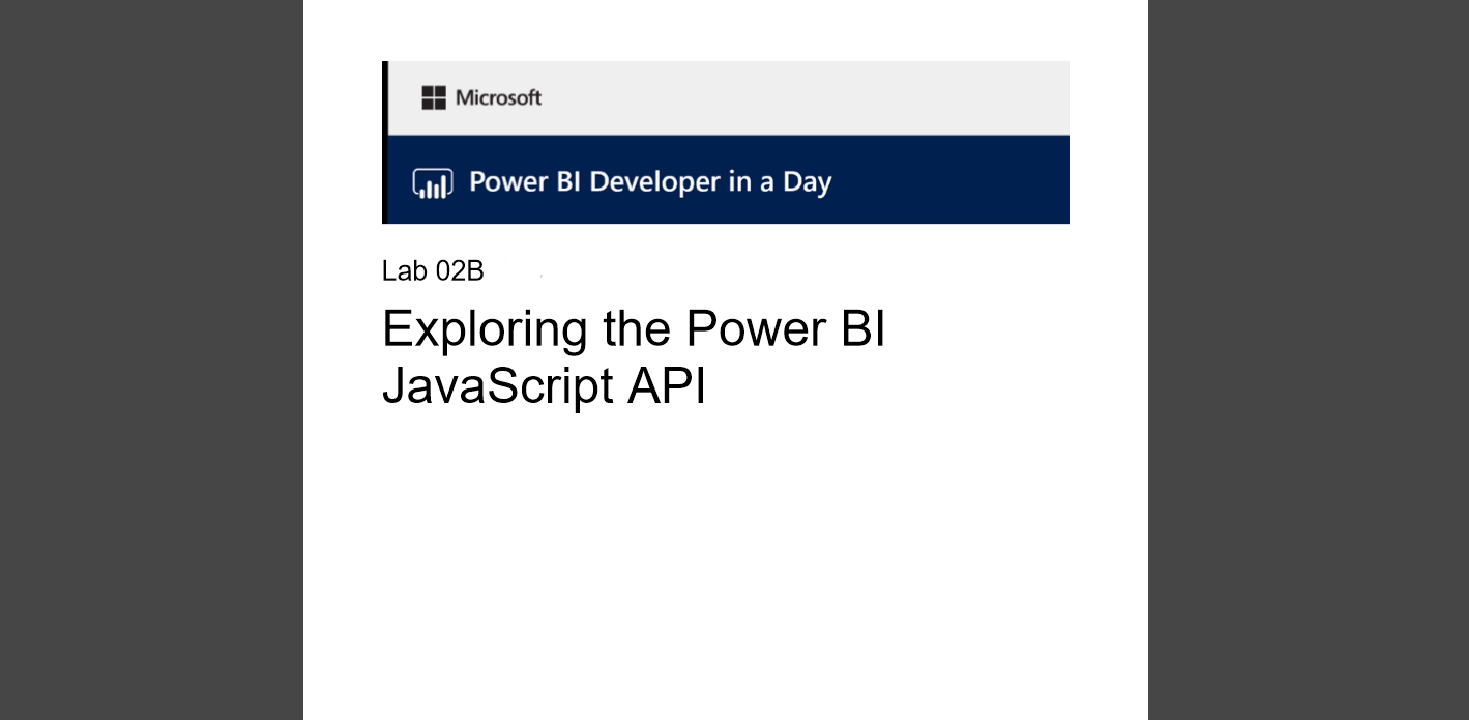 Microsoft

Power BI Developer in a Day

Lab 02B

Exploring the Power BI JavaScript API